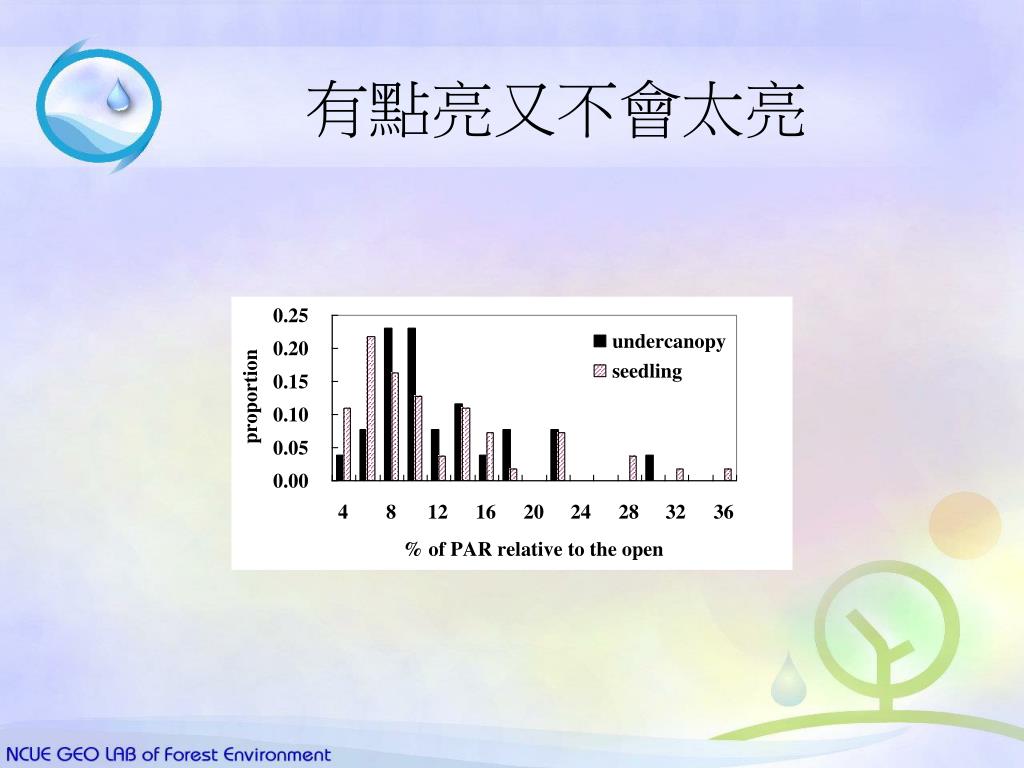 有點亮又不會太亮

0.25
0.20
0.15
0.10
0.05
0.00

proportion

undercanopy
seedling

4 8 12 16 20 24 28 32 36

% of PAR relative to the open

NCUE GEO LAB of Forest Environment